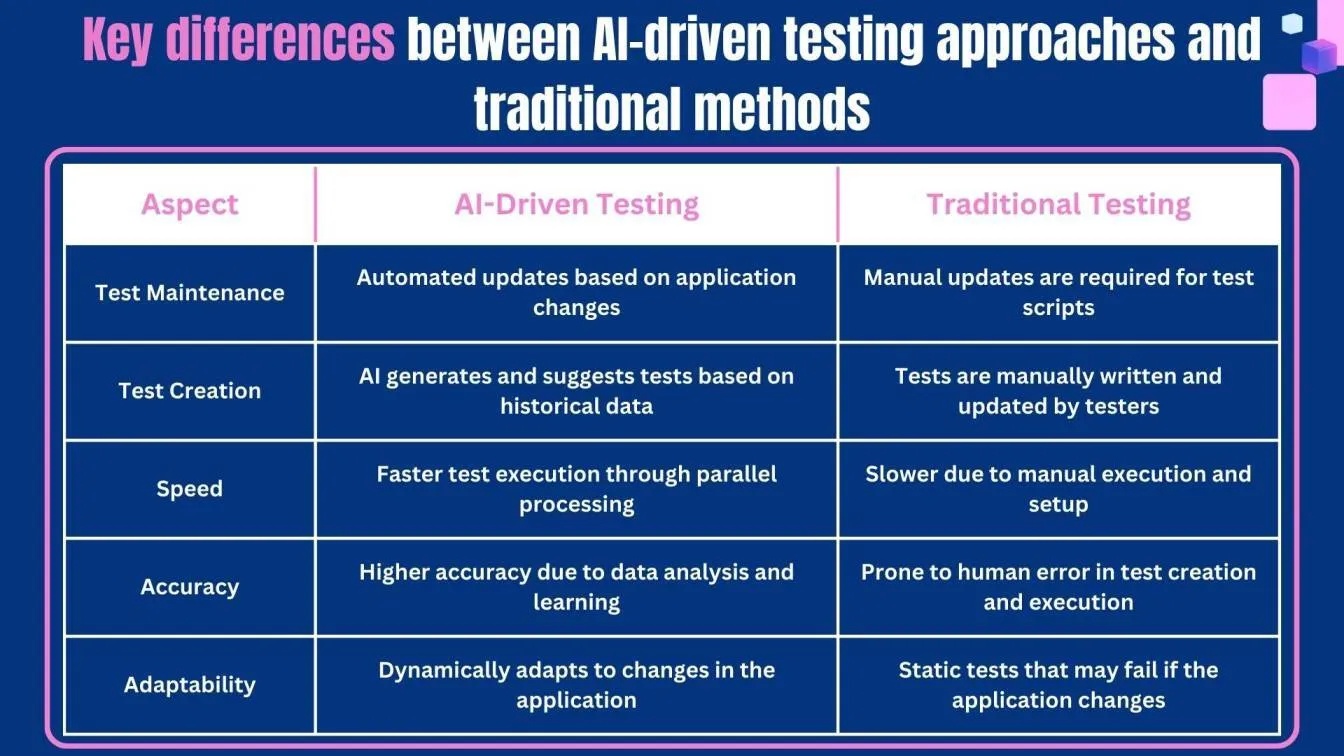 Key differences between AI-driven testing approaches and traditional methods

| Aspect | AI-Driven Testing | Traditional Testing |
|---|---|---|
| Test Maintenance | Automated updates based on application changes | Manual updates are required for test scripts |
| Test Creation | AI generates and suggests tests based on historical data | Tests are manually written and updated by testers |
| Speed | Faster test execution through parallel processing | Slower due to manual execution and setup |
| Accuracy | Higher accuracy due to data analysis and learning | Prone to human error in test creation and execution |
| Adaptability | Dynamically adapts to changes in the application | Static tests that may fail if the application changes |